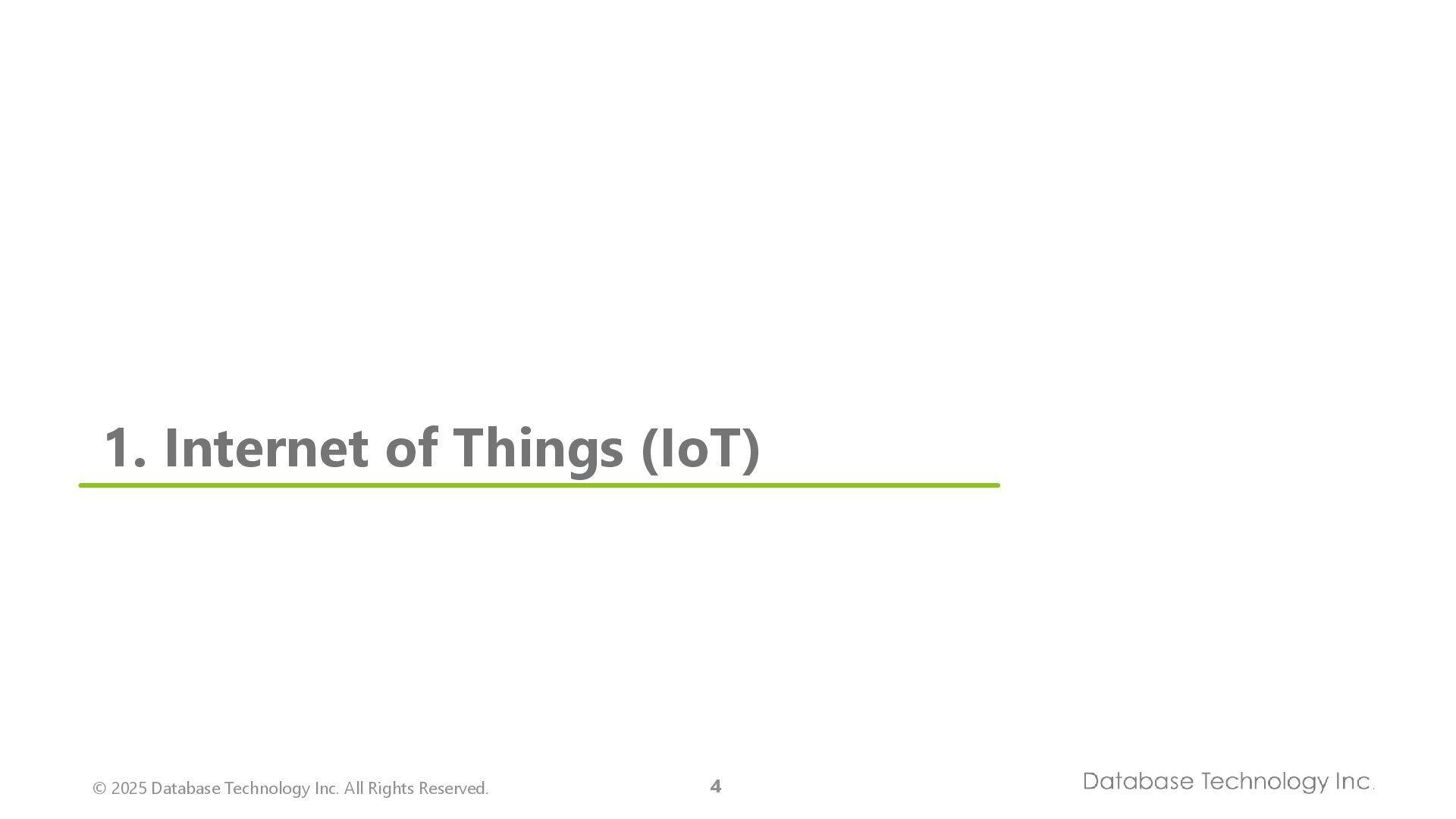 1. Internet of Things (IoT)

© 2025 Database Technology Inc. All Rights Reserved.

4

Database Technology Inc.